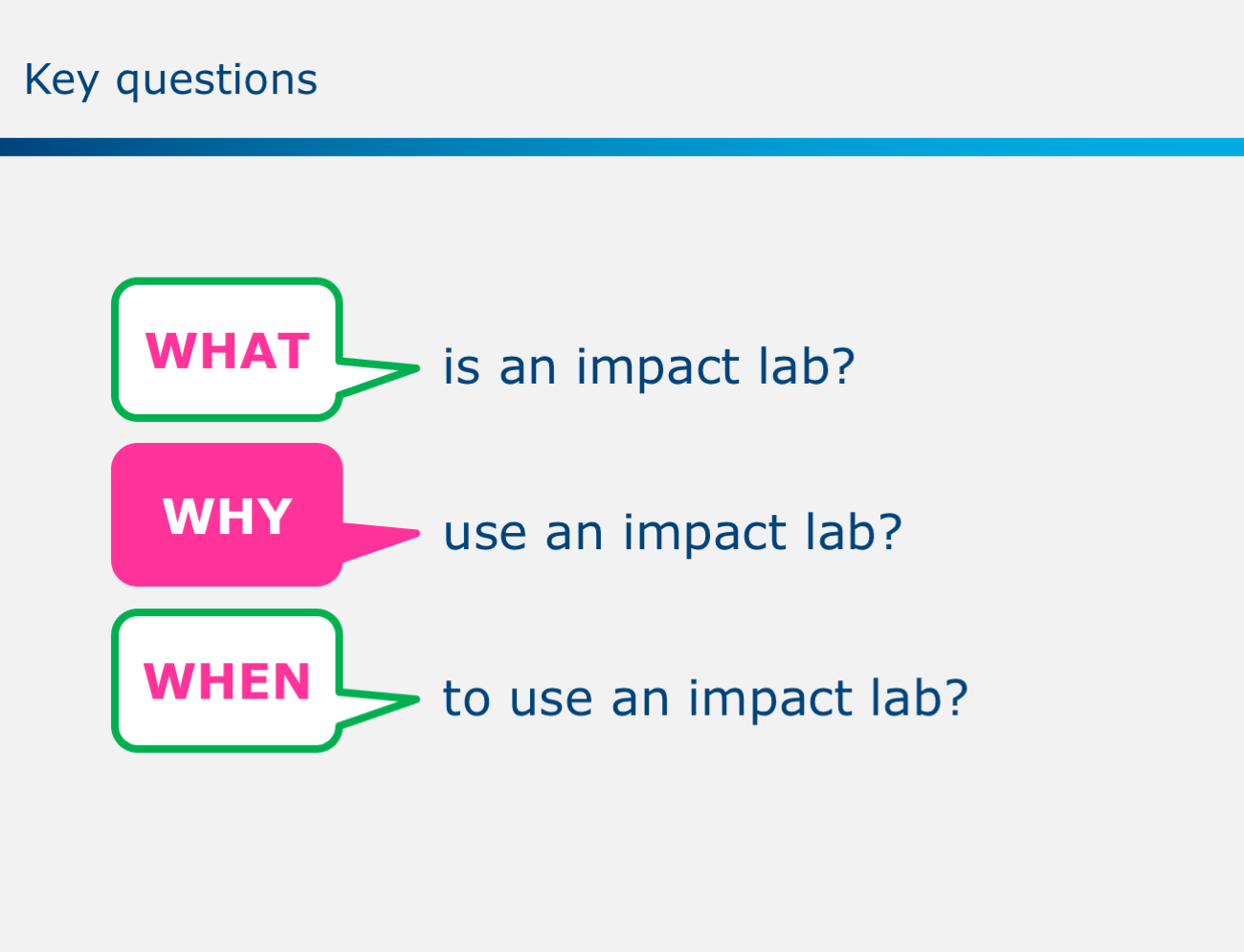 Key questions

WHAT is an impact lab?

WHY use an impact lab?

WHEN to use an impact lab?